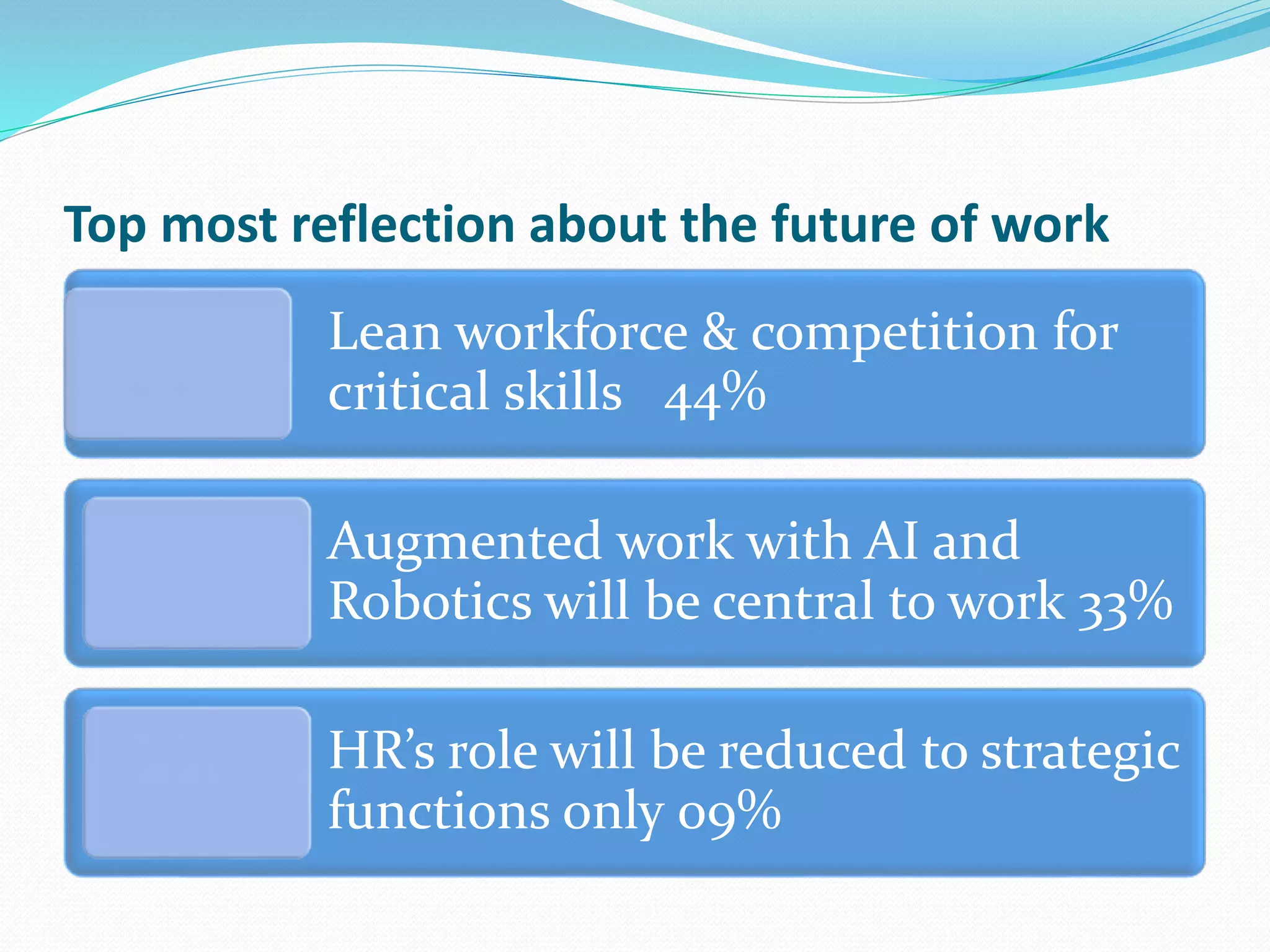 Top most reflection about the future of work

Lean workforce & competition for critical skills 44%

Augmented work with AI and Robotics will be central to work 33%

HR’s role will be reduced to strategic functions only 09%